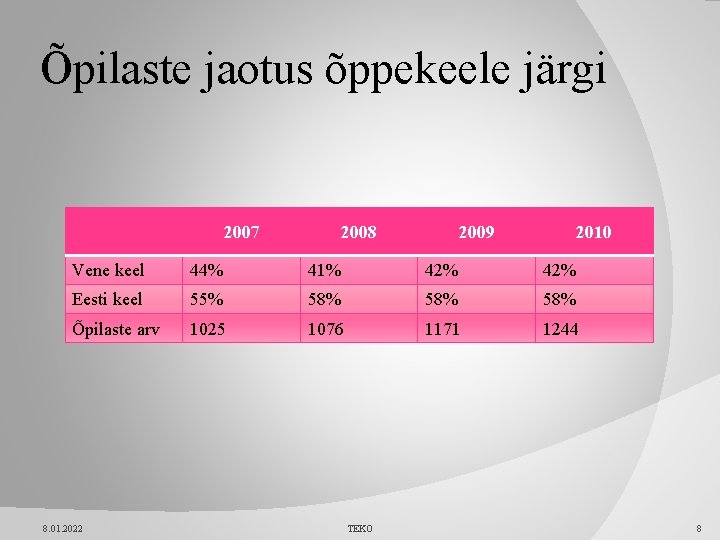 Õpilaste jaotus õppekeele järgi

| | 2007 | 2008 | 2009 | 2010 |
|---|---|---|---|---|
| Vene keel | 44% | 41% | 42% | 42% |
| Eesti keel | 55% | 58% | 58% | 58% |
| Õpilaste arv | 1025 | 1076 | 1171 | 1244 |

8.01.2022

TEKO

8